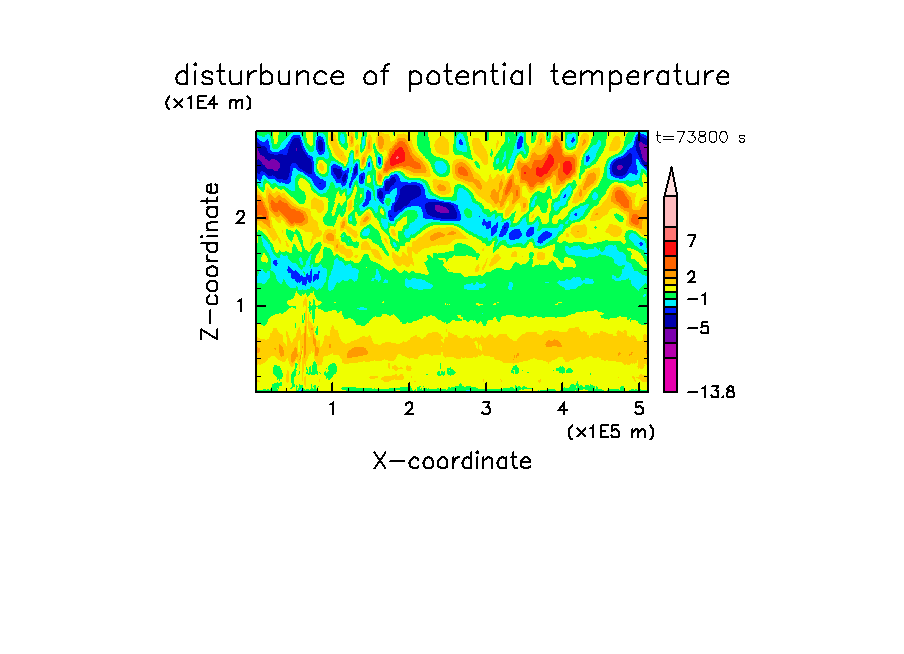 disturbunce of potential temperature
(x1E4 m)
t=73800 s
Z-coordinate
2
1
7
2
−1
−5
−13.8
1 2 3 4 5
(x1E5 m)
X-coordinate